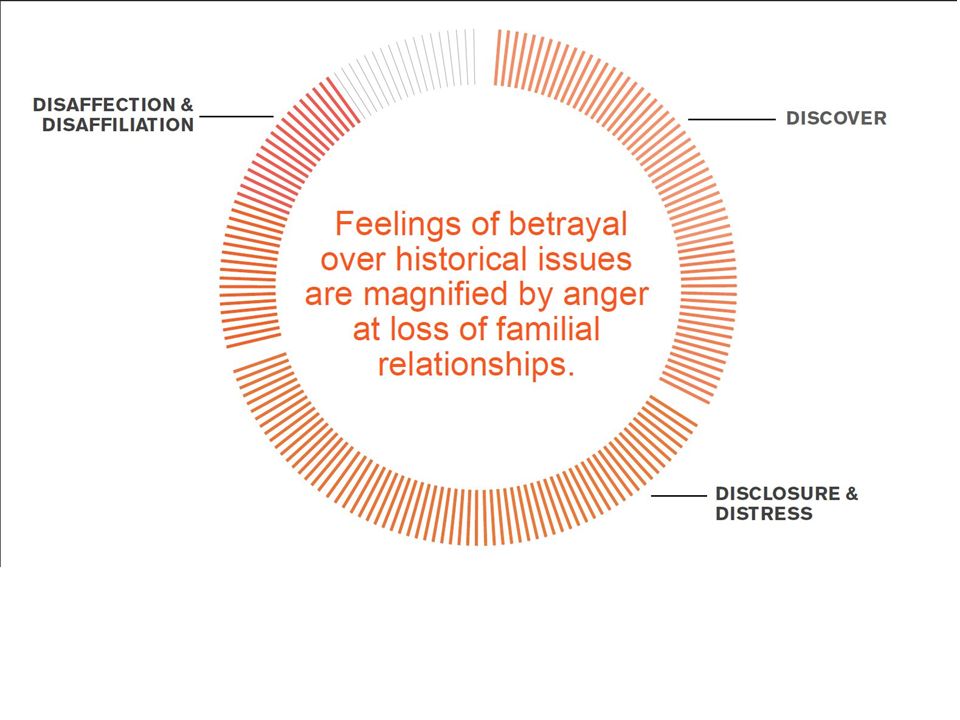 DISAFFECTION & DISAFFILIATION

DISCOVER

Feelings of betrayal over historical issues are magnified by anger at loss of familial relationships.

DISCLOSURE & DISTRESS